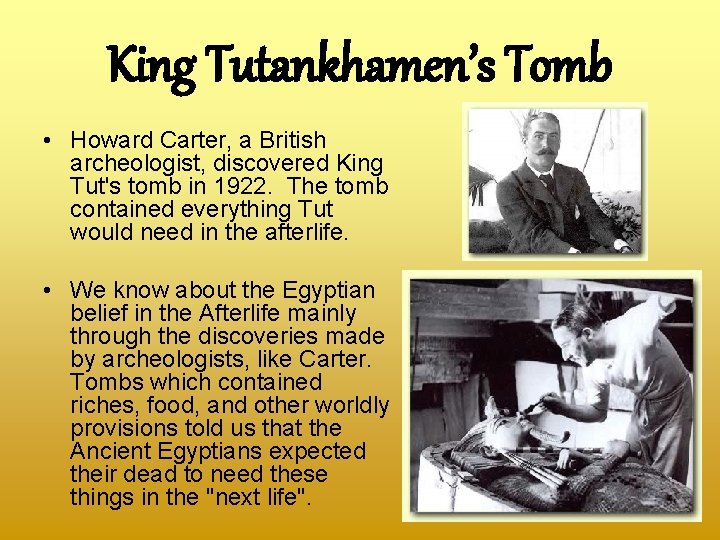 King Tutankhamen's Tomb

• Howard Carter, a British archeologist, discovered King Tut's tomb in 1922. The tomb contained everything Tut would need in the afterlife.

• We know about the Egyptian belief in the Afterlife mainly through the discoveries made by archeologists, like Carter. Tombs which contained riches, food, and other worldly provisions told us that the Ancient Egyptians expected their dead to need these things in the "next life".